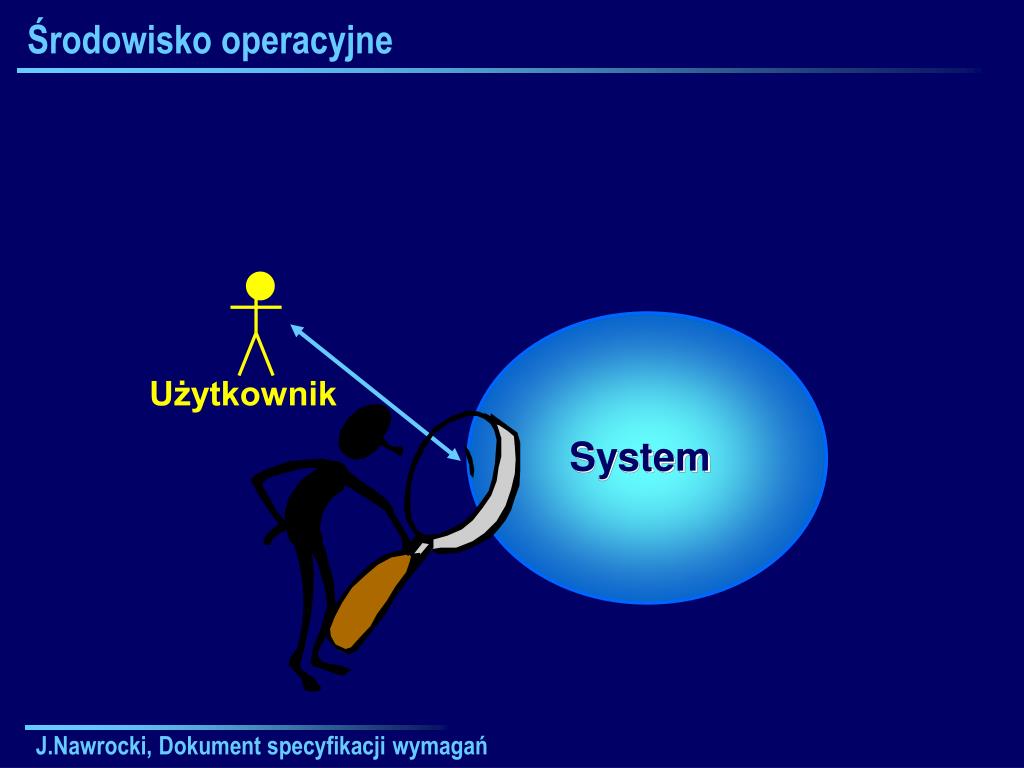 Środowisko operacyjne

Użytkownik

System

J.Nawrocki, Dokument specyfikacji wymagań